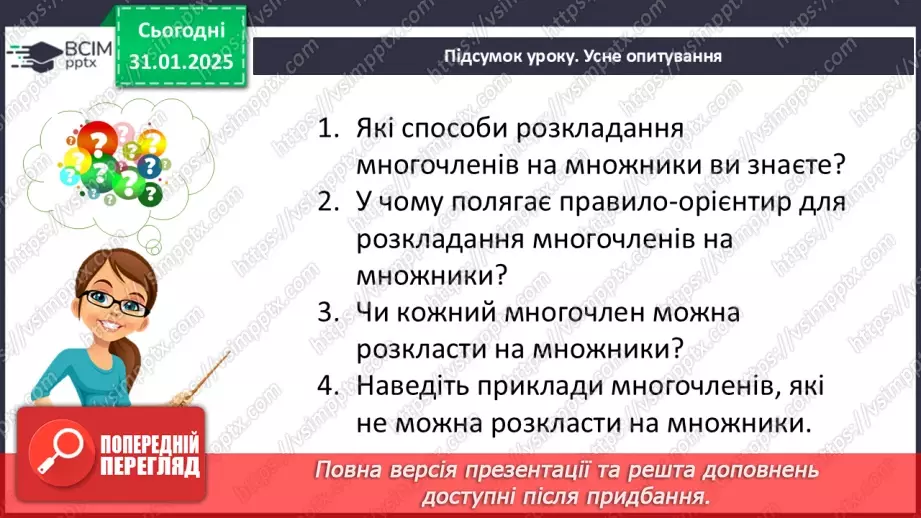 ВСІМ pptx

Сьогодні 31.01.2025

Підсумок уроку. Усне опитування

1. Які способи розкладання многочленів на множники ви знаєте?
2. У чому полягає правило-орієнтир для розкладання многочленів на множники?
3. Чи кожний многочлен можна розкласти на множники?
4. Наведіть приклади многочленів, які не можна розкласти на множники.

ПОПЕРЕДНІЙ ПЕРЕГЛЯД

Повна версія презентації та решта доповнень доступні після придбання.

https://vsimpptx.com